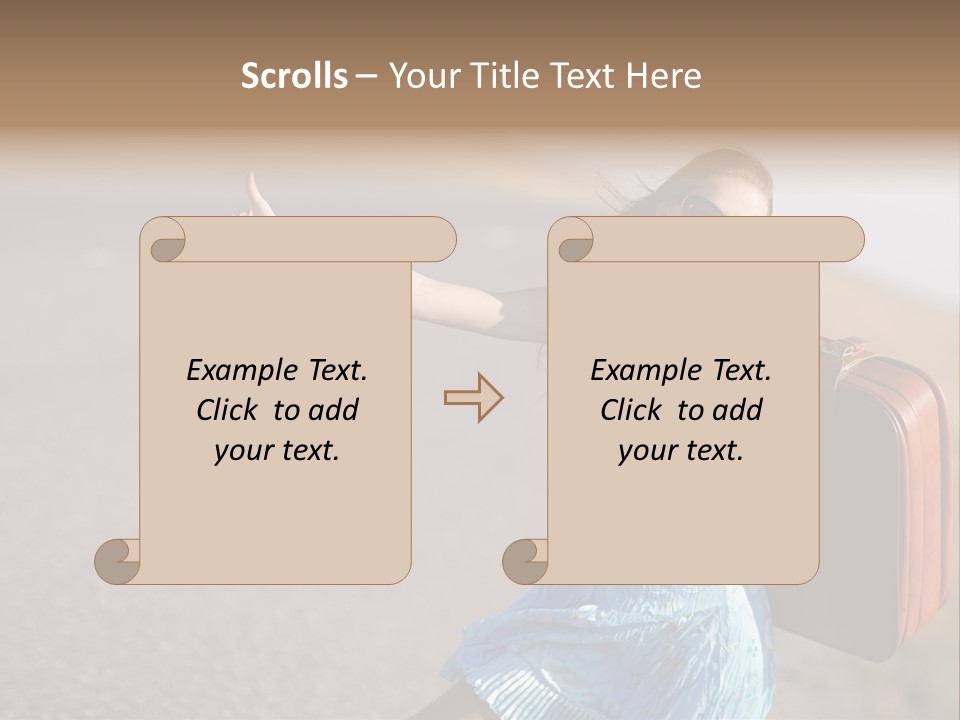 Scrolls – Your Title Text Here

Example Text. Click to add your text.

Example Text. Click to add your text.